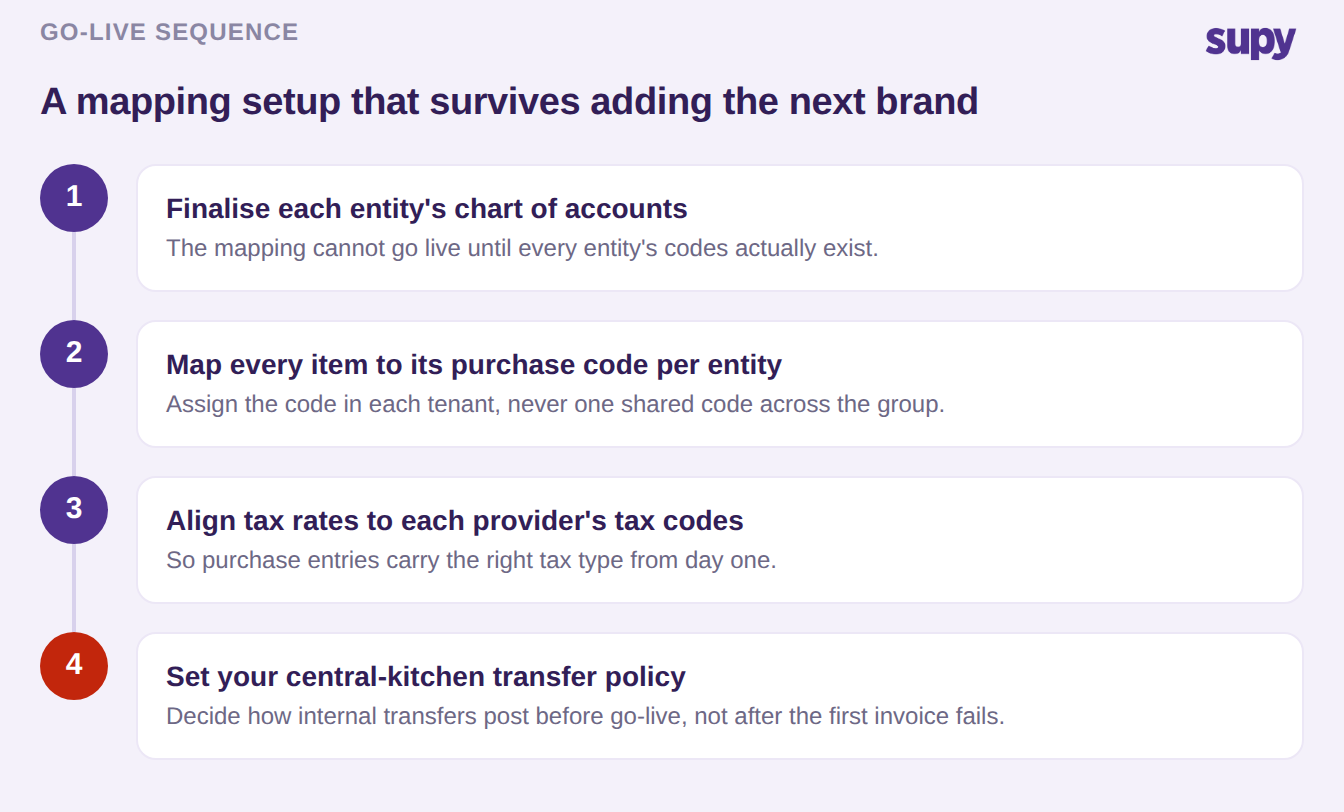 GO-LIVE SEQUENCE

supy

A mapping setup that survives adding the next brand

1

Finalise each entity's chart of accounts

The mapping cannot go live until every entity's codes actually exist.

2

Map every item to its purchase code per entity

Assign the code in each tenant, never one shared code across the group.

3

Align tax rates to each provider's tax codes

So purchase entries carry the right tax type from day one.

4

Set your central-kitchen transfer policy

Decide how internal transfers post before go-live, not after the first invoice fails.